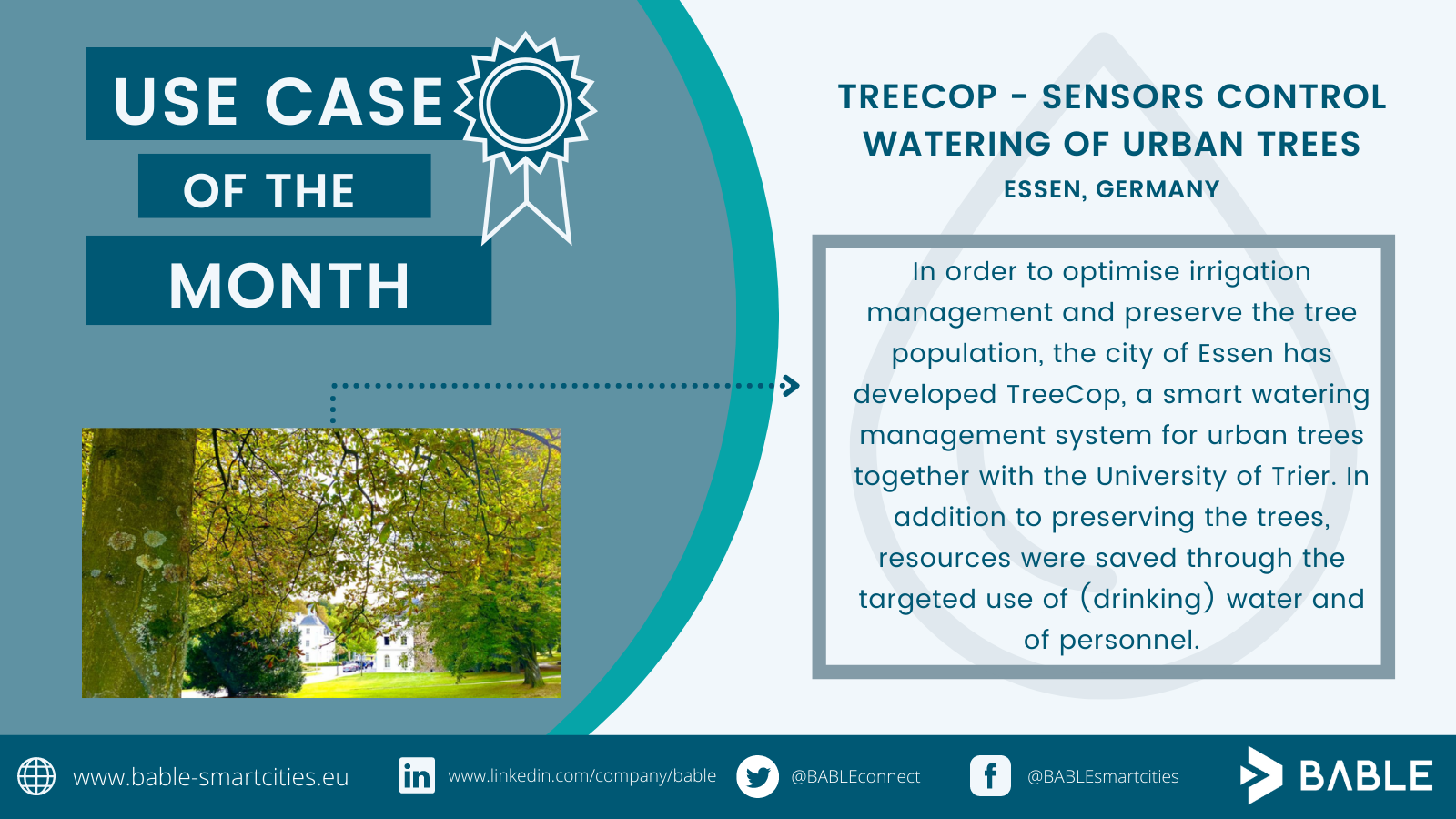 USE CASE
OF THE
MONTH

TREECOP - SENSORS CONTROL WATERING OF URBAN TREES
ESSEN, GERMANY

In order to optimise irrigation management and preserve the tree population, the city of Essen has developed TreeCop, a smart watering management system for urban trees together with the University of Trier. In addition to preserving the trees, resources were saved through the targeted use of (drinking) water and of personnel.

www.bable-smartcities.eu
www.linkedin.com/company/bable
@BABLEconnect
@BABLEsmartcities
BABLE